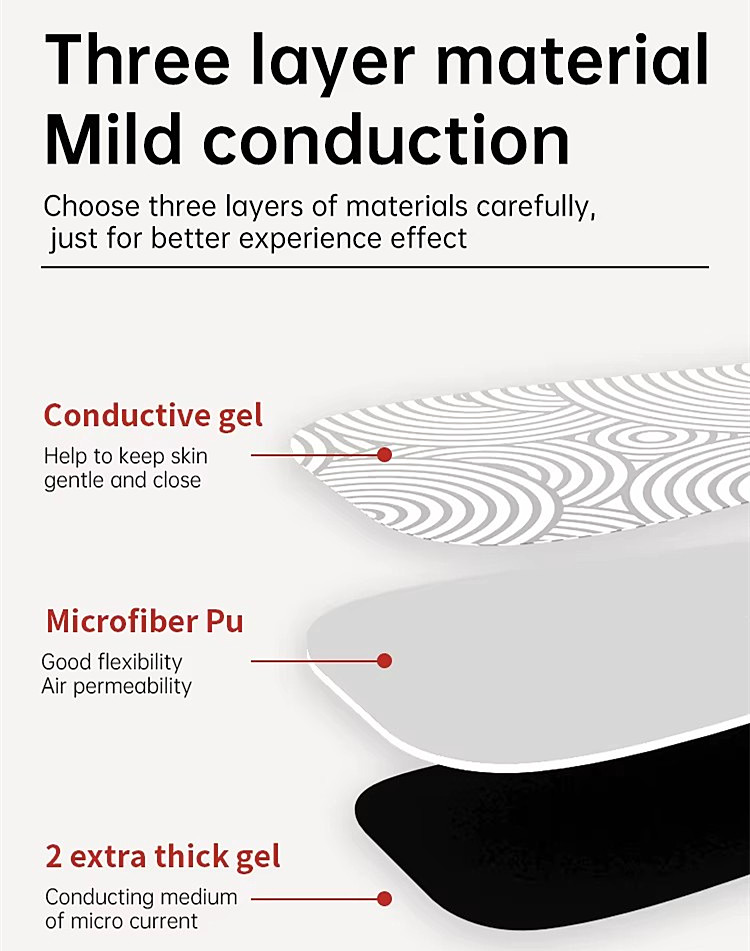 Three layer material
Mild conduction

Choose three layers of materials carefully, just for better experience effect

Conductive gel

Help to keep skin gentle and close

Microfiber Pu

Good flexibility
Air permeability

2 extra thick gel

Conducting medium of micro current